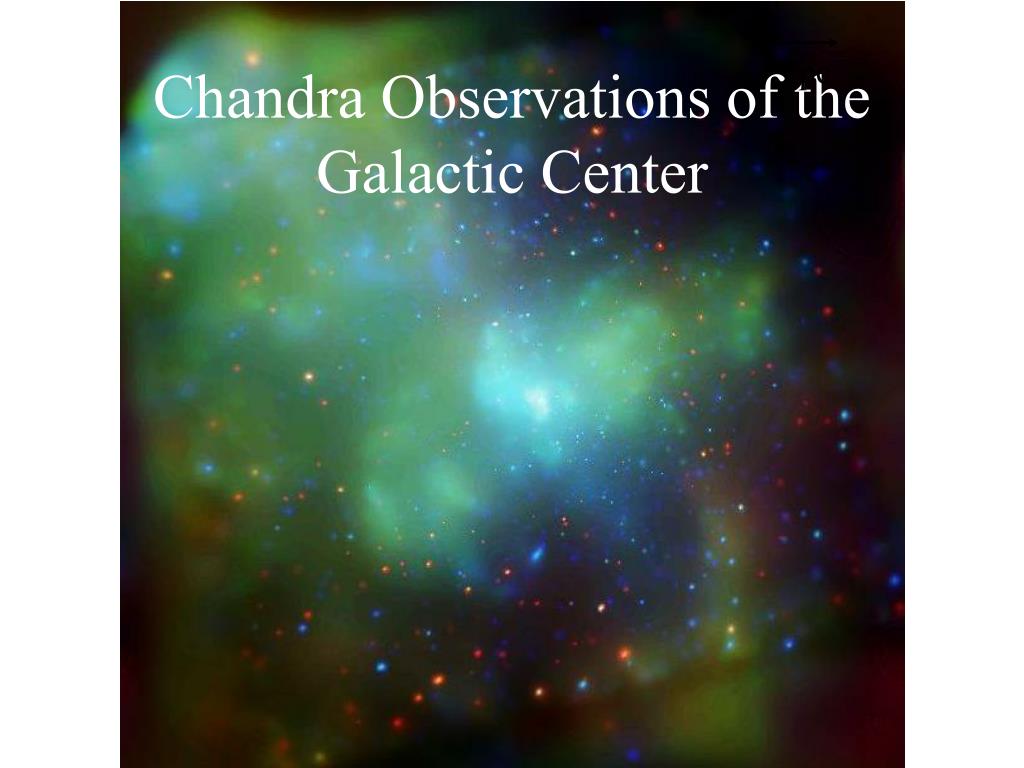 Chandra Observations of the Galactic Center